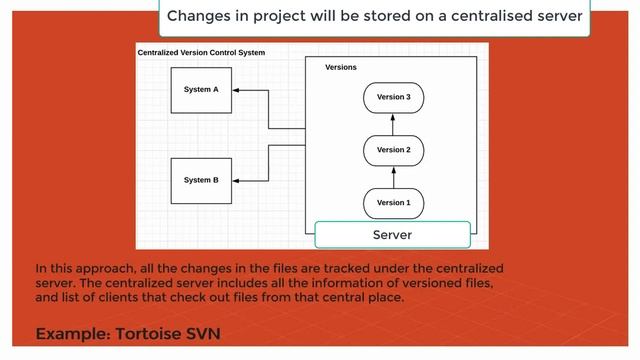 Changes in project will be stored on a centralised server

Centralized Version Control System

System A

System B

Versions

Version 3

Version 2

Version 1

Server

In this approach, all the changes in the files are tracked under the centralized server. The centralized server includes all the information of versioned files, and list of clients that check out files from that central place.

Example: Tortoise SVN